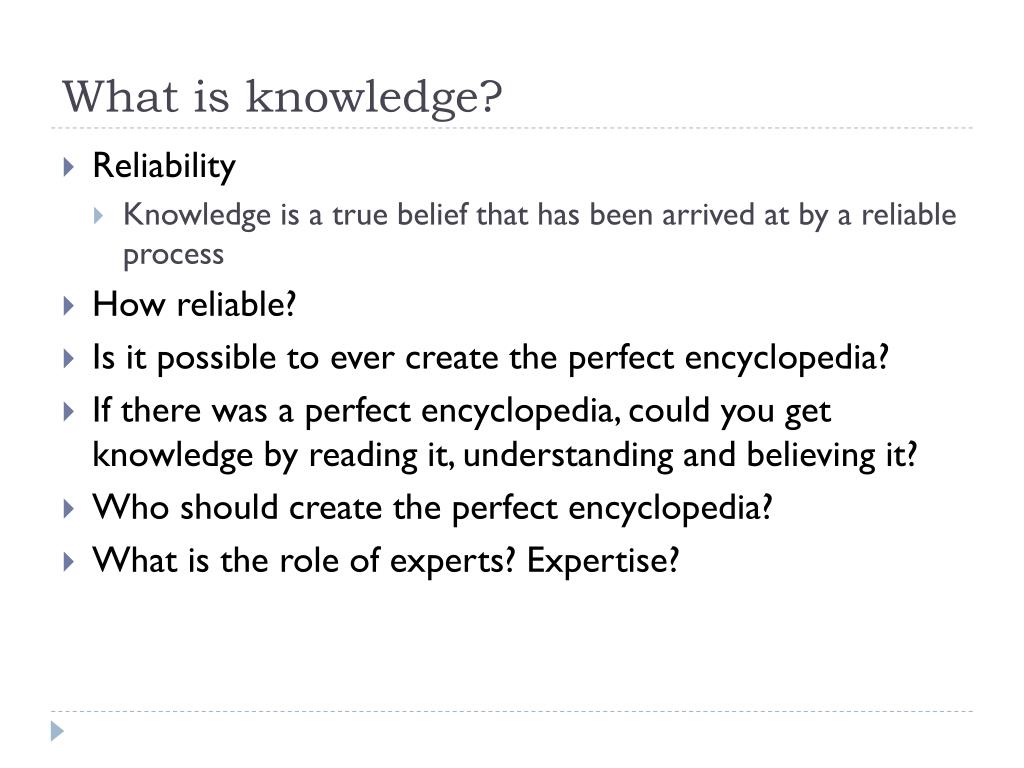 What is knowledge?

Reliability

Knowledge is a true belief that has been arrived at by a reliable process

How reliable?

Is it possible to ever create the perfect encyclopedia?

If there was a perfect encyclopedia, could you get knowledge by reading it, understanding and believing it?

Who should create the perfect encyclopedia?

What is the role of experts? Expertise?